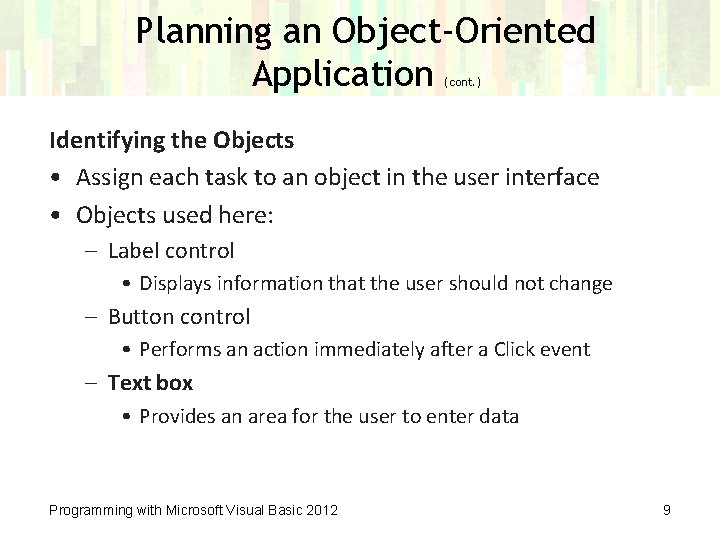 Planning an Object-Oriented Application (cont.)

Identifying the Objects

• Assign each task to an object in the user interface
• Objects used here:
– Label control
• Displays information that the user should not change
– Button control
• Performs an action immediately after a Click event
– Text box
• Provides an area for the user to enter data

Programming with Microsoft Visual Basic 2012

9